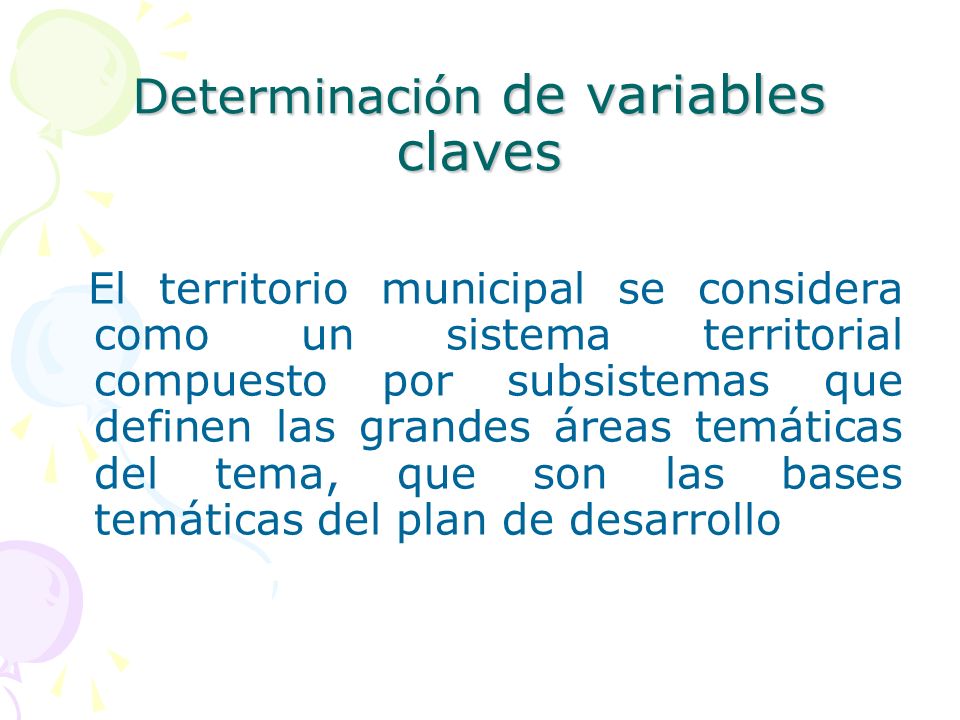 Determinación de variables claves

El territorio municipal se considera como un sistema territorial compuesto por subsistemas que definen las grandes áreas temáticas del tema, que son las bases temáticas del plan de desarrollo